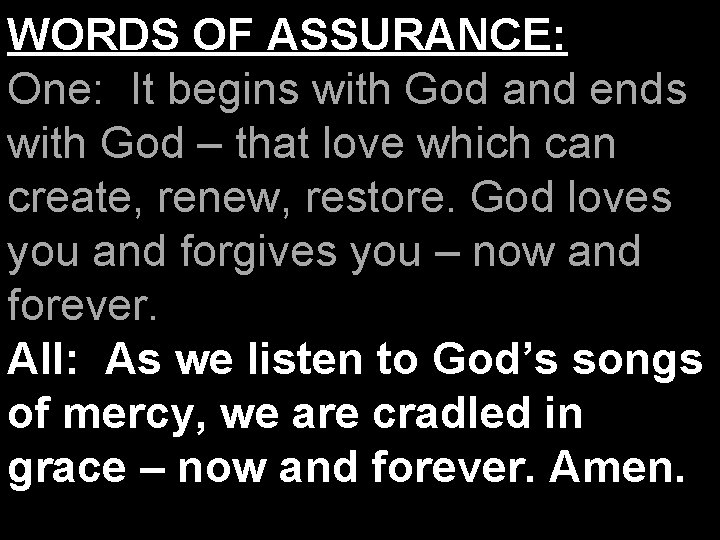 WORDS OF ASSURANCE:
One: It begins with God and ends with God – that love which can create, renew, restore. God loves you and forgives you – now and forever.
All: As we listen to God’s songs of mercy, we are cradled in grace – now and forever. Amen.